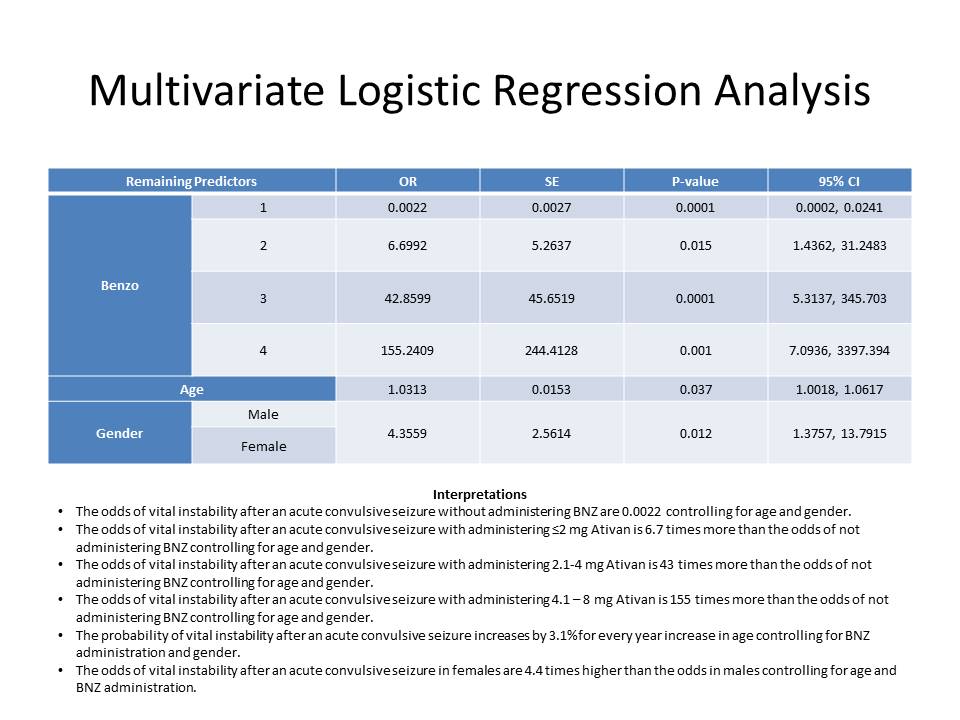 Multivariate Logistic Regression Analysis

| Remaining Predictors | | OR | SE | P-value | 95% CI |
|---|---|---|---|---|---|
| Benzo | 1 | 0.0022 | 0.0027 | 0.0001 | 0.0002, 0.0241 |
| | 2 | 6.6992 | 5.2637 | 0.015 | 1.4362, 31.2483 |
| | 3 | 42.8599 | 45.6519 | 0.0001 | 5.3137, 345.703 |
| | 4 | 155.2409 | 244.4128 | 0.001 | 7.0936, 3397.394 |
| Age | | 1.0313 | 0.0153 | 0.037 | 1.0018, 1.0617 |
| Gender | Male | 4.3559 | 2.5614 | 0.012 | 1.3757, 13.7915 |
| | Female | | | | |

Interpretations

• The odds of vital instability after an acute convulsive seizure without administering BNZ are 0.0022 controlling for age and gender.
• The odds of vital instability after an acute convulsive seizure with administering ≤2 mg Ativan is 6.7 times more than the odds of not administering BNZ controlling for age and gender.
• The odds of vital instability after an acute convulsive seizure with administering 2.1-4 mg Ativan is 43 times more than the odds of not administering BNZ controlling for age and gender.
• The odds of vital instability after an acute convulsive seizure with administering 4.1 – 8 mg Ativan is 155 times more than the odds of not administering BNZ controlling for age and gender.
• The probability of vital instability after an acute convulsive seizure increases by 3.1%for every year increase in age controlling for BNZ administration and gender.
• The odds of vital instability after an acute convulsive seizure in females are 4.4 times higher than the odds in males controlling for age and BNZ administration.